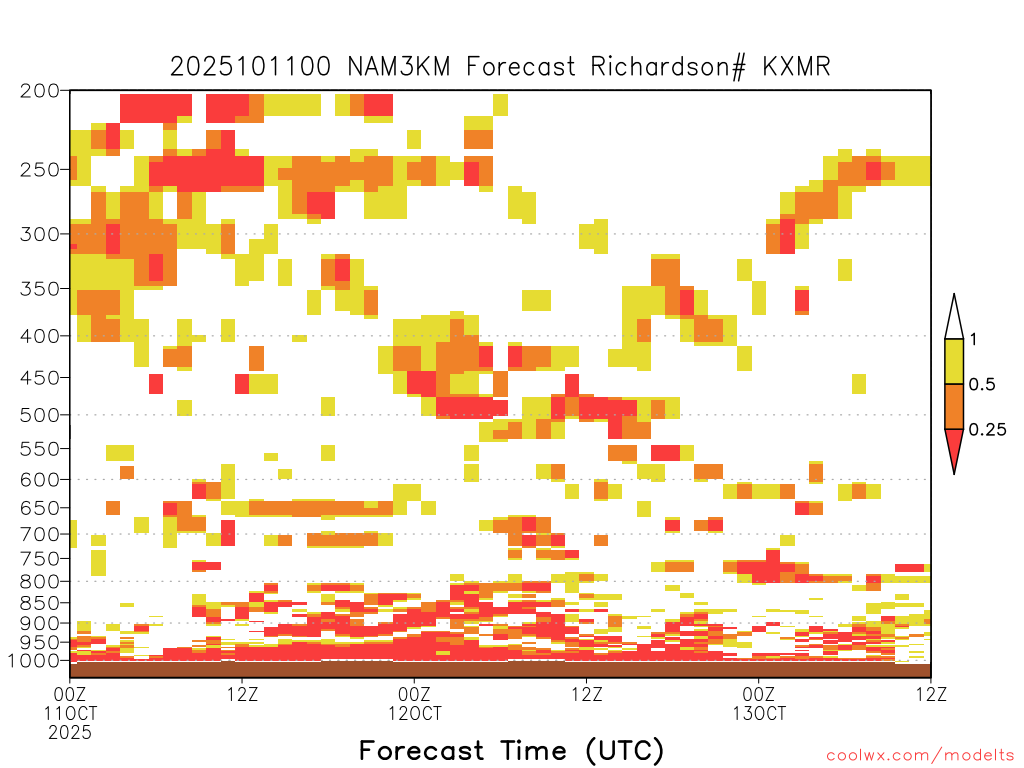 2025101100 NAM3KM Forecast Richardson# KXMR

200
250
300
350
400
450
500
550
600
650
700
750
800
850
900
950
1000

1
0.5
0.25

00Z 11OCT 2025
12Z
00Z 12OCT
12Z
00Z 13OCT
12Z

Forecast Time (UTC)

coolwx.com/modelts